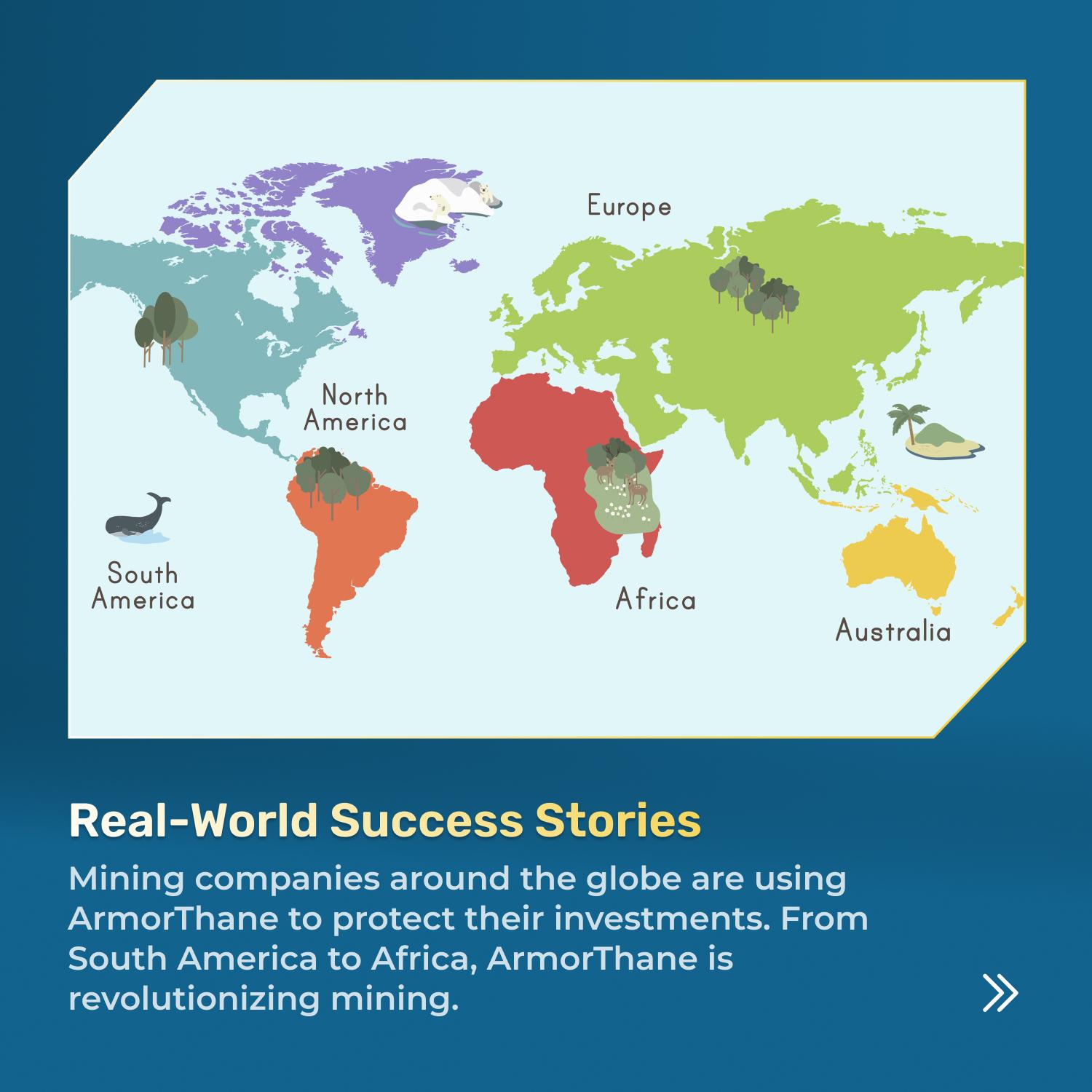 Europe

North America

South America

Africa

Australia

Real-World Success Stories

Mining companies around the globe are using ArmorThane to protect their investments. From South America to Africa, ArmorThane is revolutionizing mining.